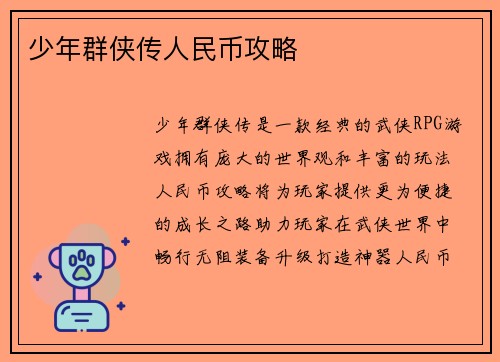 少年群侠传人民币攻略

少年群侠传是一款经典的武侠RPG游戏拥有庞大的世界观和丰富的玩法人民币攻略将为玩家提供更为便捷的成长之路助力玩家在武侠世界中畅行无阻装备升级打造神器人民币